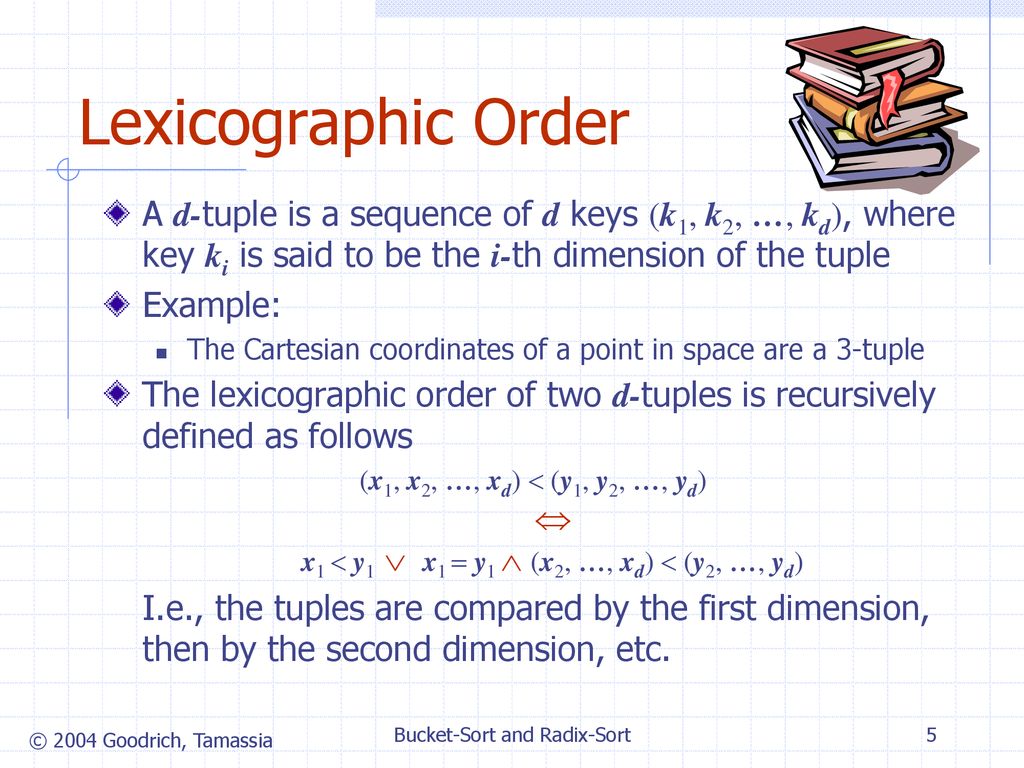 Lexicographic Order

A $d$-tuple is a sequence of $d$ keys $(k_1, k_2, \ldots, k_d)$, where key $k_i$ is said to be the $i$-th dimension of the tuple

Example:

The Cartesian coordinates of a point in space are a 3-tuple

The lexicographic order of two $d$-tuples is recursively defined as follows

$(x_1, x_2, \ldots, x_d) < (y_1, y_2, \ldots, y_d)$

$\Leftrightarrow$

$x_1 < y_1 \vee x_1 = y_1 \wedge (x_2, \ldots, x_d) < (y_2, \ldots, y_d)$

I.e., the tuples are compared by the first dimension, then by the second dimension, etc.

© 2004 Goodrich, Tamassia

Bucket-Sort and Radix-Sort

5